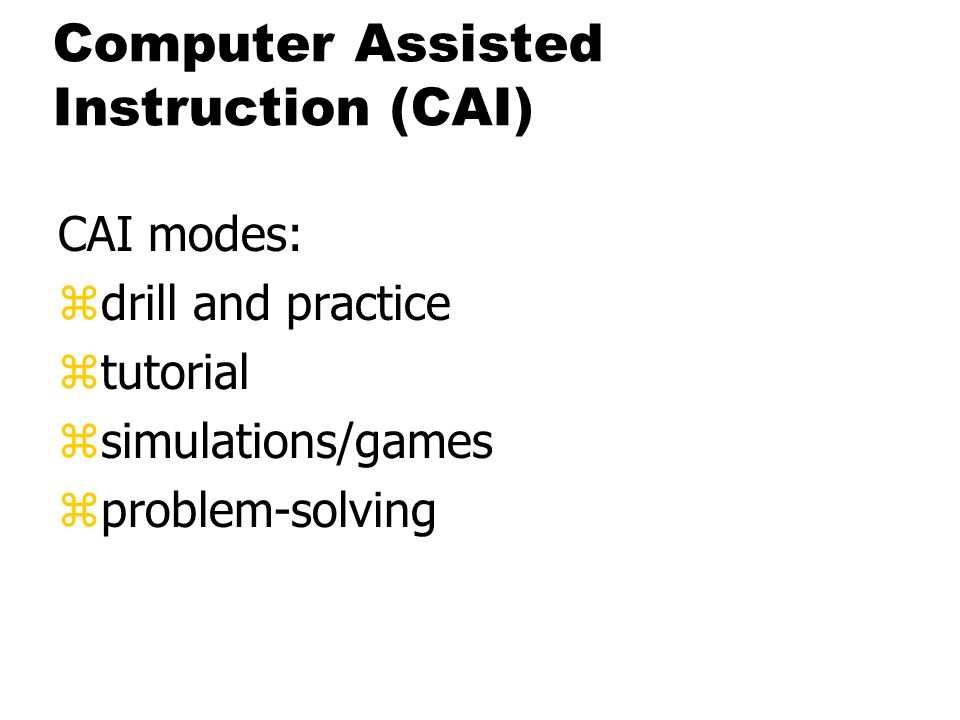 Computer Assisted Instruction (CAI)

CAI modes:
⌘drill and practice
⌘tutorial
⌘simulations/games
⌘problem-solving